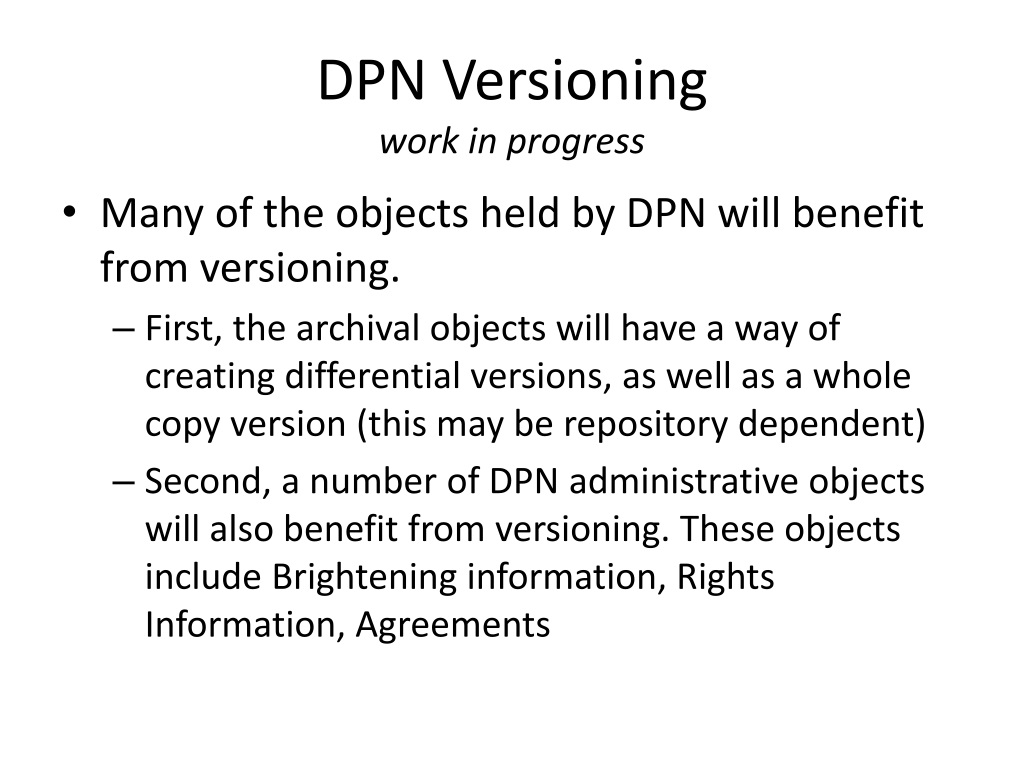 DPN Versioning
work in progress

• Many of the objects held by DPN will benefit from versioning.
– First, the archival objects will have a way of creating differential versions, as well as a whole copy version (this may be repository dependent)
– Second, a number of DPN administrative objects will also benefit from versioning. These objects include Brightening information, Rights Information, Agreements